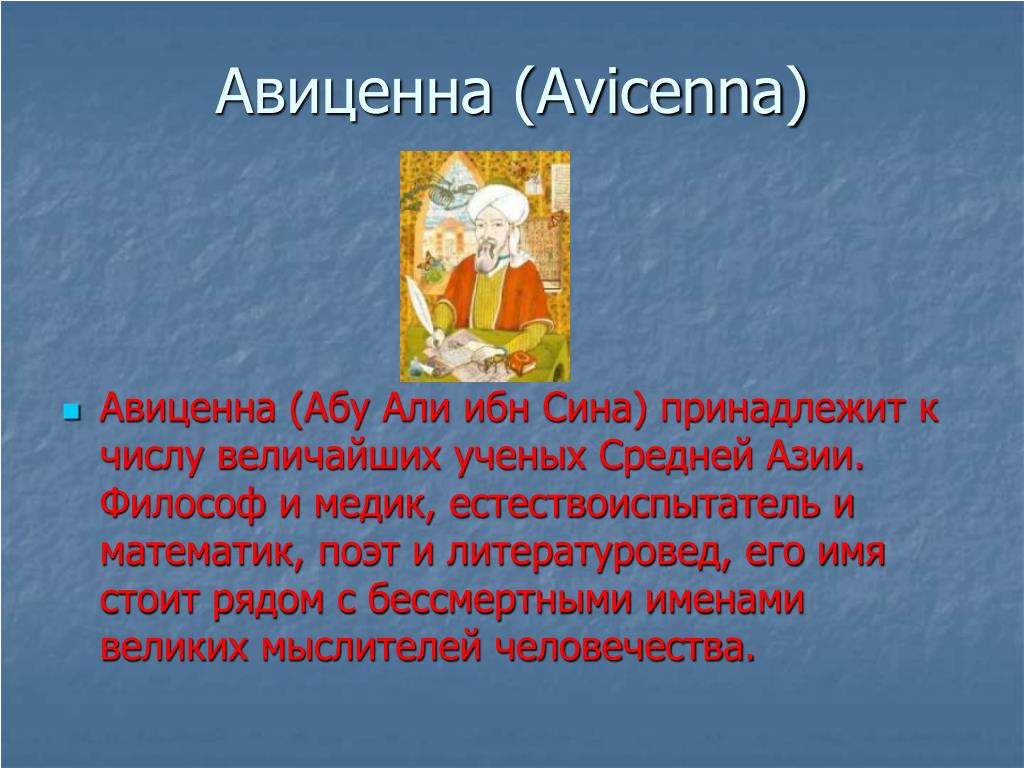 Авиценна (Avicenna)

Авиценна (Абу Али ибн Сина) принадлежит к числу величайших ученых Средней Азии. Философ и медик, естествоиспытатель и математик, поэт и литературовед, его имя стоит рядом с бессмертными именами великих мыслителей человечества.